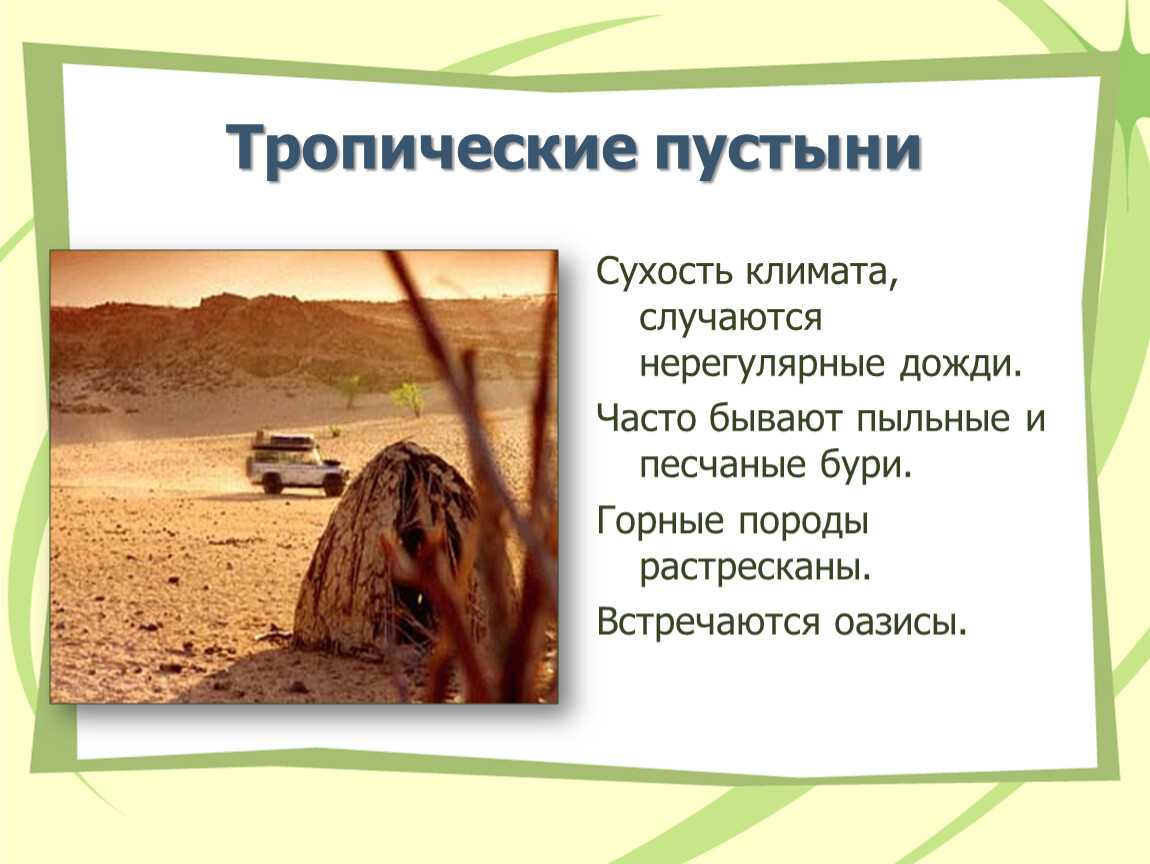 Тропические пустыни

Сухость климата, случаются нерегулярные дожди.

Часто бывают пыльные и песчаные бури.

Горные породы растресканы.

Встречаются оазисы.